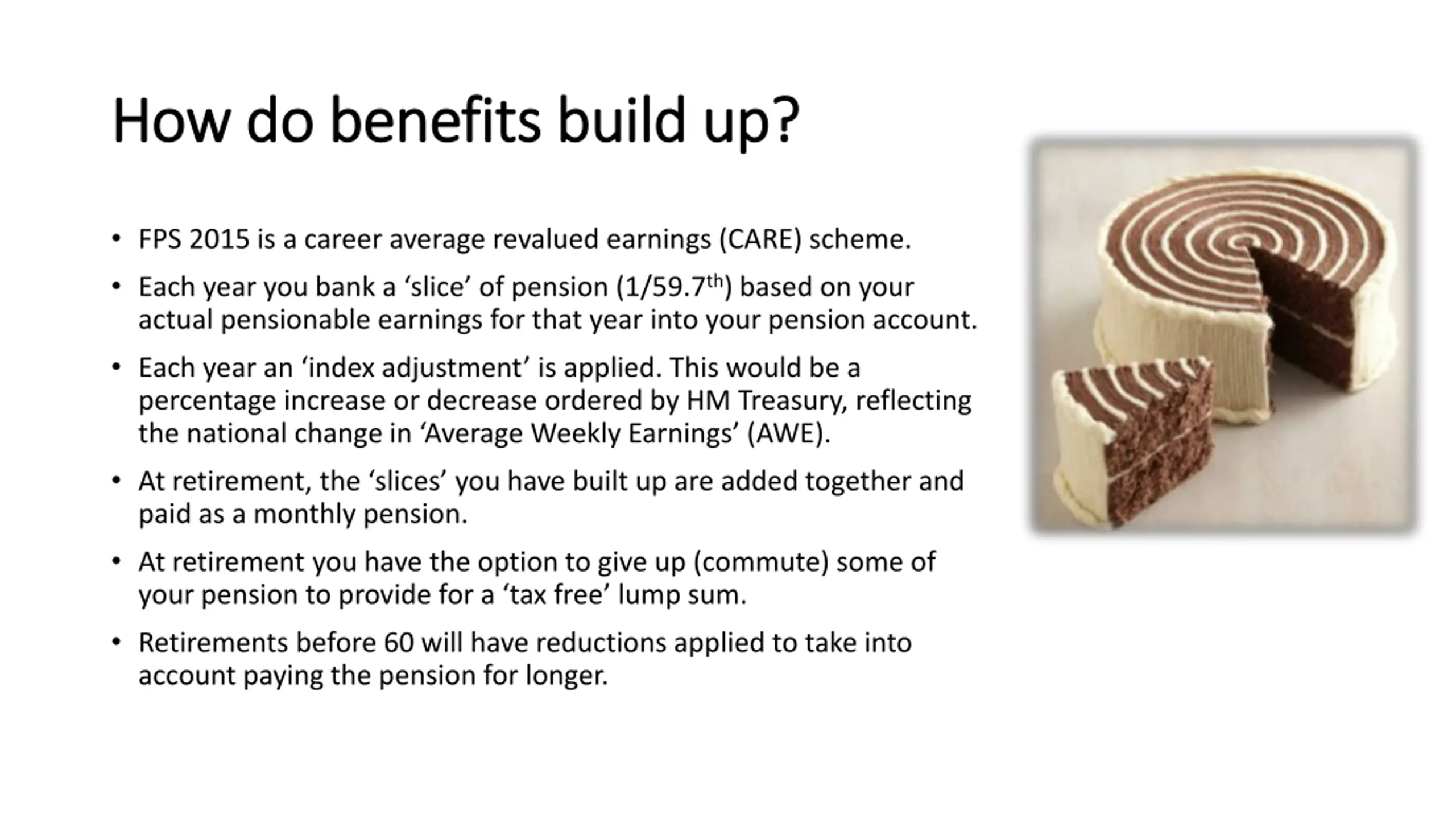 How do benefits build up?

• FPS 2015 is a career average revalued earnings (CARE) scheme.

• Each year you bank a ‘slice’ of pension (1/59.7$^{th}$) based on your actual pensionable earnings for that year into your pension account.

• Each year an ‘index adjustment’ is applied. This would be a percentage increase or decrease ordered by HM Treasury, reflecting the national change in ‘Average Weekly Earnings’ (AWE).

• At retirement, the ‘slices’ you have built up are added together and paid as a monthly pension.

• At retirement you have the option to give up (commute) some of your pension to provide for a ‘tax free’ lump sum.

• Retirements before 60 will have reductions applied to take into account paying the pension for longer.